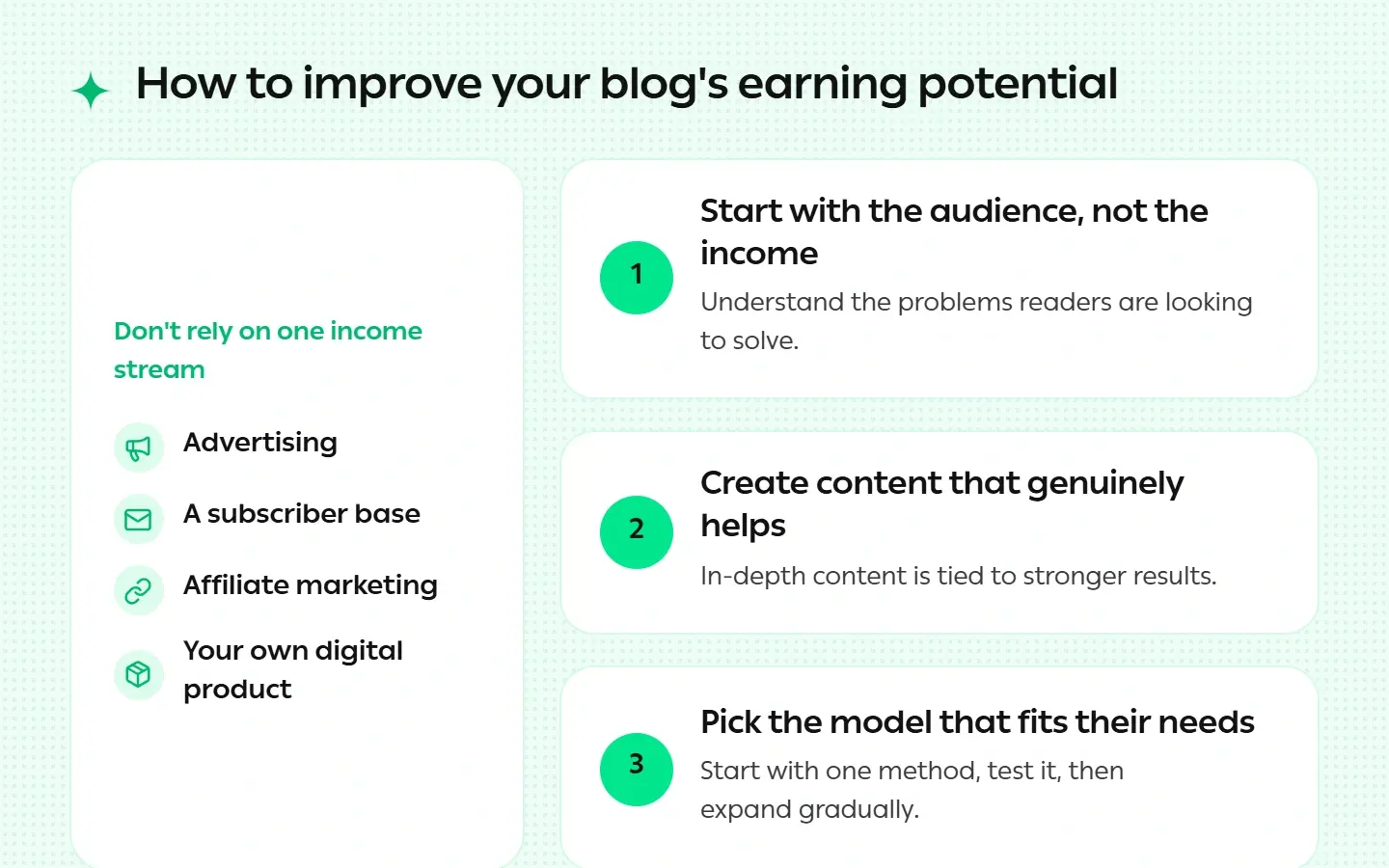 How to improve your blog's earning potential

Don't rely on one income stream

Advertising

A subscriber base

Affiliate marketing

Your own digital product

1

Start with the audience, not the income

Understand the problems readers are looking to solve.

2

Create content that genuinely helps

In-depth content is tied to stronger results.

3

Pick the model that fits their needs

Start with one method, test it, then expand gradually.